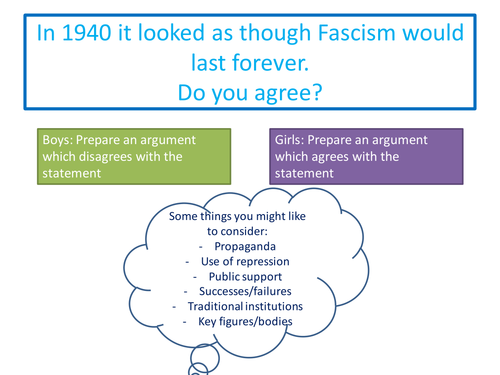 In 1940 it looked as though Fascism would last forever.
Do you agree?

Boys: Prepare an argument which disagrees with the statement

Girls: Prepare an argument which agrees with the statement

Some things you might like to consider:
- Propaganda
- Use of repression
- Public support
- Successes/failures
- Traditional institutions
- Key figures/bodies